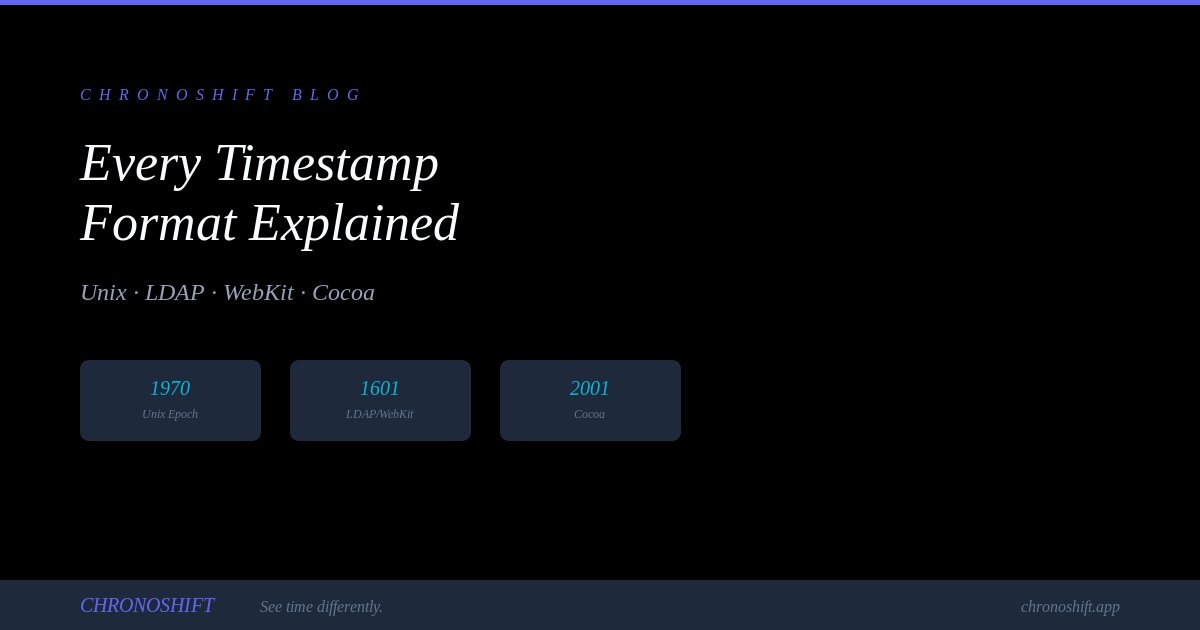 CHRONOSHIFT BLOG

Every Timestamp Format Explained

Unix · LDAP · WebKit · Cocoa

1970
Unix Epoch

1601
LDAP/WebKit

2001
Cocoa

CHRONOSHIFT See time differently. chronoshift.app